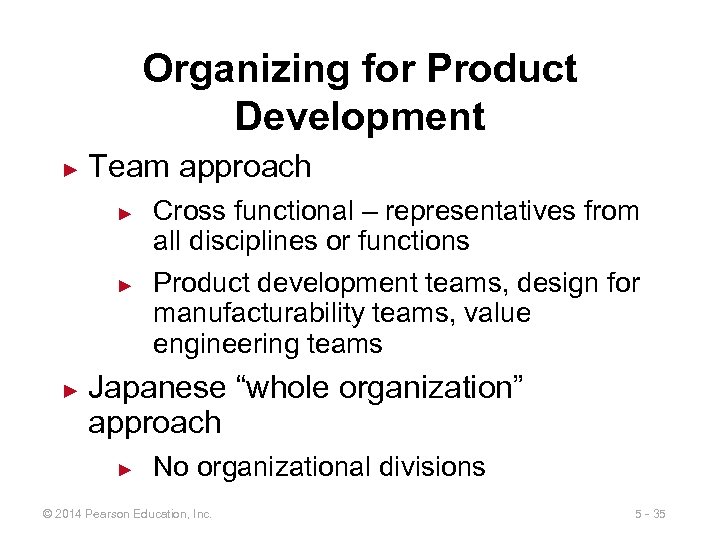 Organizing for Product Development

► Team approach

► Cross functional – representatives from all disciplines or functions

► Product development teams, design for manufacturability teams, value engineering teams

► Japanese “whole organization” approach

► No organizational divisions

© 2014 Pearson Education, Inc.

5 - 35